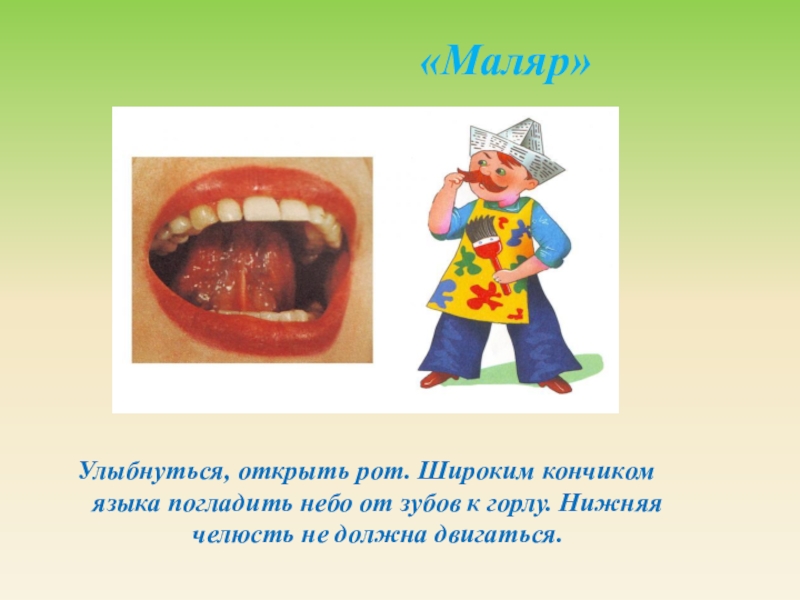 «Маляр»

Улыбнуться, открыть рот. Широким кончиком языка погладить небо от зубов к горлу. Нижняя челюсть не должна двигаться.